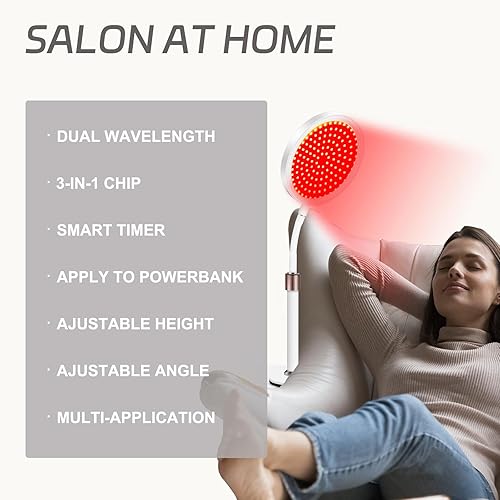 SALON AT HOME

· DUAL WAVELENGTH

· 3-IN-1 CHIP

· SMART TIMER

· APPLY TO POWERBANK

· AJUSTABLE HEIGHT

· AJUSTABLE ANGLE

· MULTI-APPLICATION